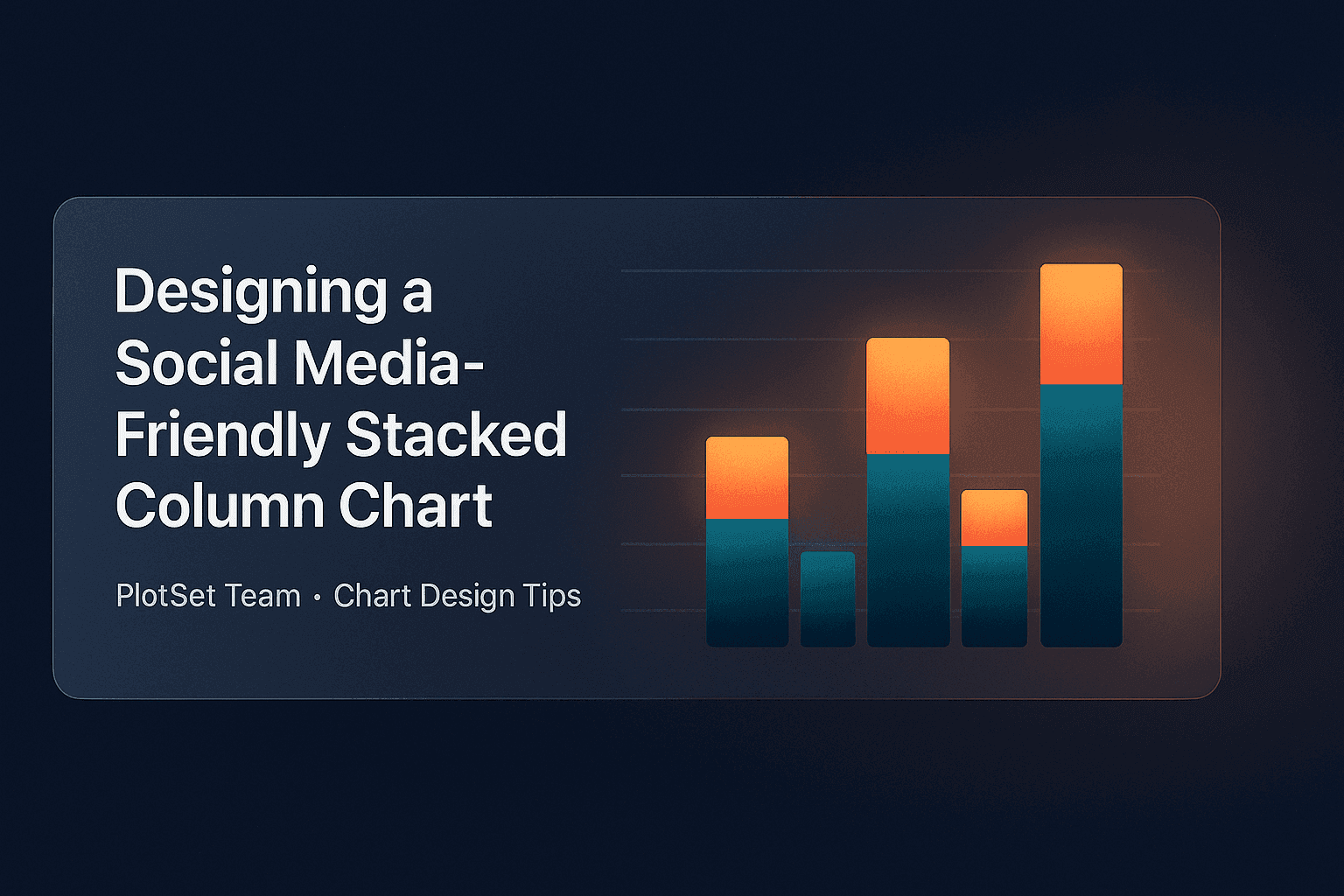 Designing a Social Media-Friendly Stacked Column Chart

PlotSet Team • Chart Design Tips